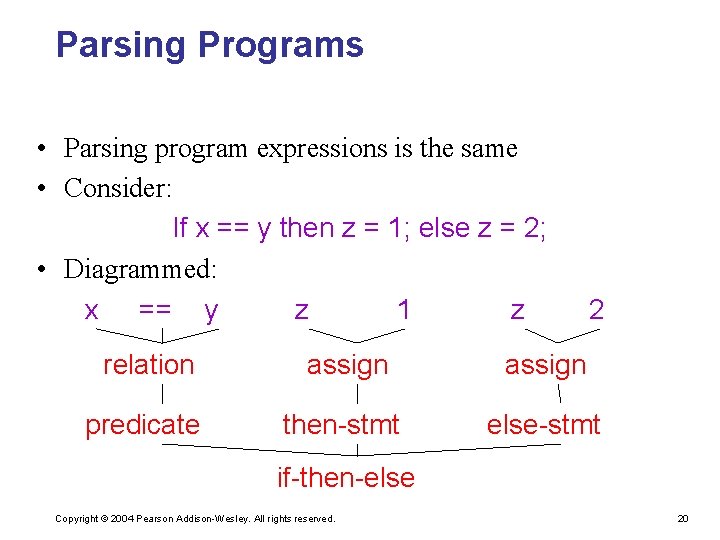 Parsing Programs

• Parsing program expressions is the same
• Consider:

If x == y then z = 1; else z = 2;

• Diagrammed:

x == y z 1 z 2

relation assign assign

predicate then-stmt else-stmt

if-then-else

Copyright © 2004 Pearson Addison-Wesley. All rights reserved.

20